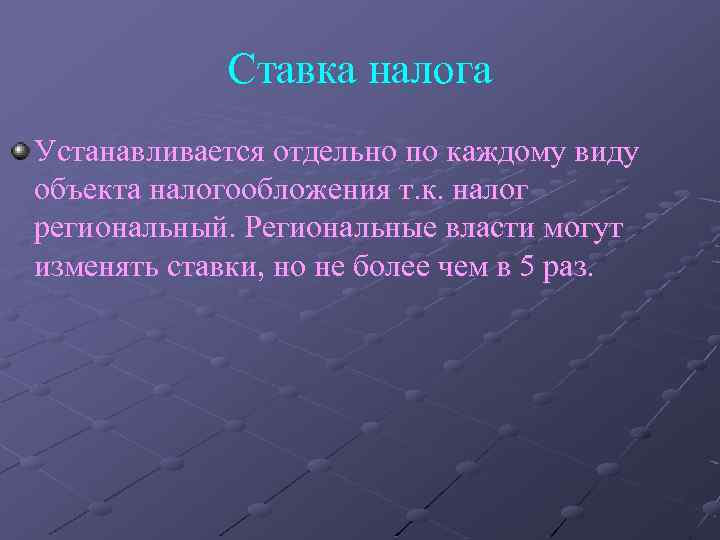 Ставка налога

Устанавливается отдельно по каждому виду объекта налогообложения т.к. налог региональный. Региональные власти могут изменять ставки, но не более чем в 5 раз.